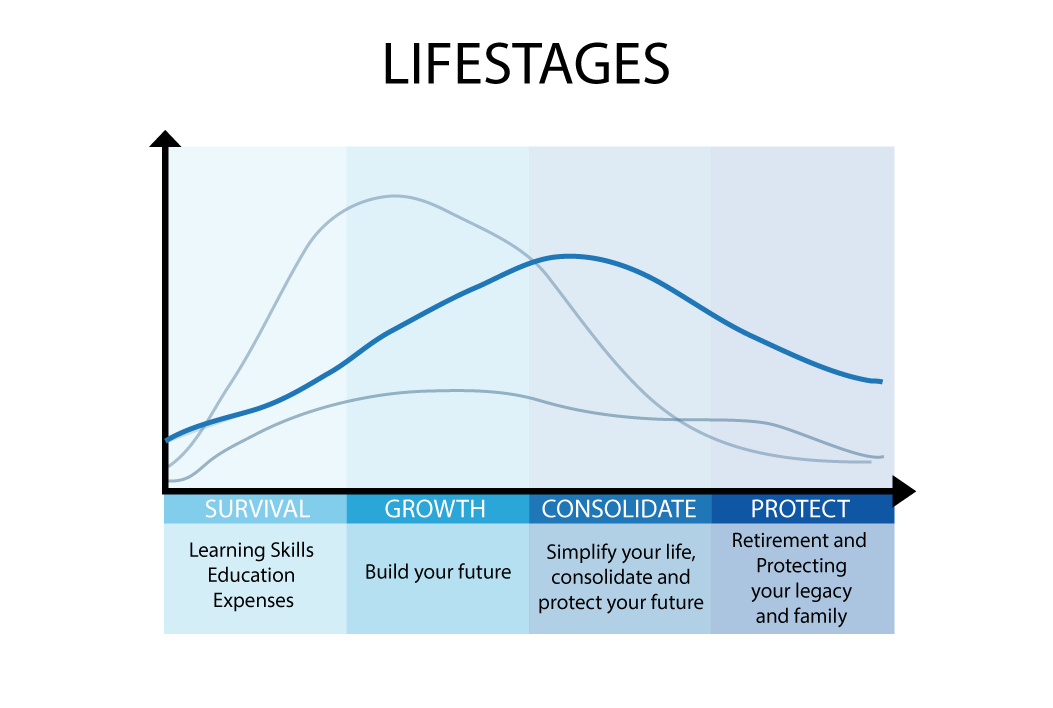 LIFESTAGES

| SURVIVAL | GROWTH | CONSOLIDATE | PROTECT |
|---|---|---|---|
| Learning Skills Education Expenses | Build your future | Simplify your life, consolidate and protect your future | Retirement and Protecting your legacy and family |